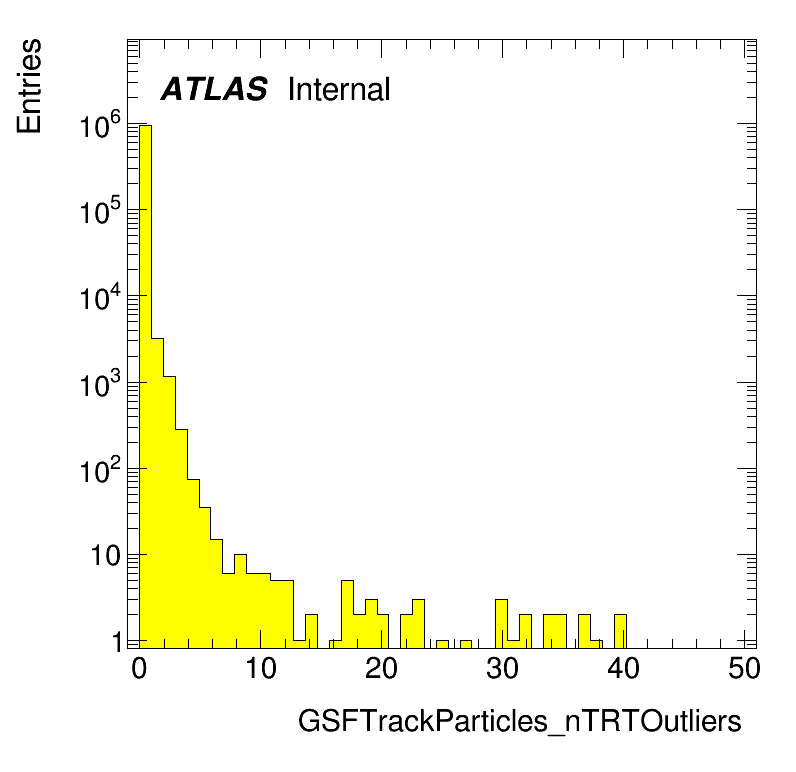 Entries

ATLAS Internal

$10^6$
$10^5$
$10^4$
$10^3$
$10^2$
10
1

0
10
20
30
40
50

GSFTrackParticles_nTRTOutliers